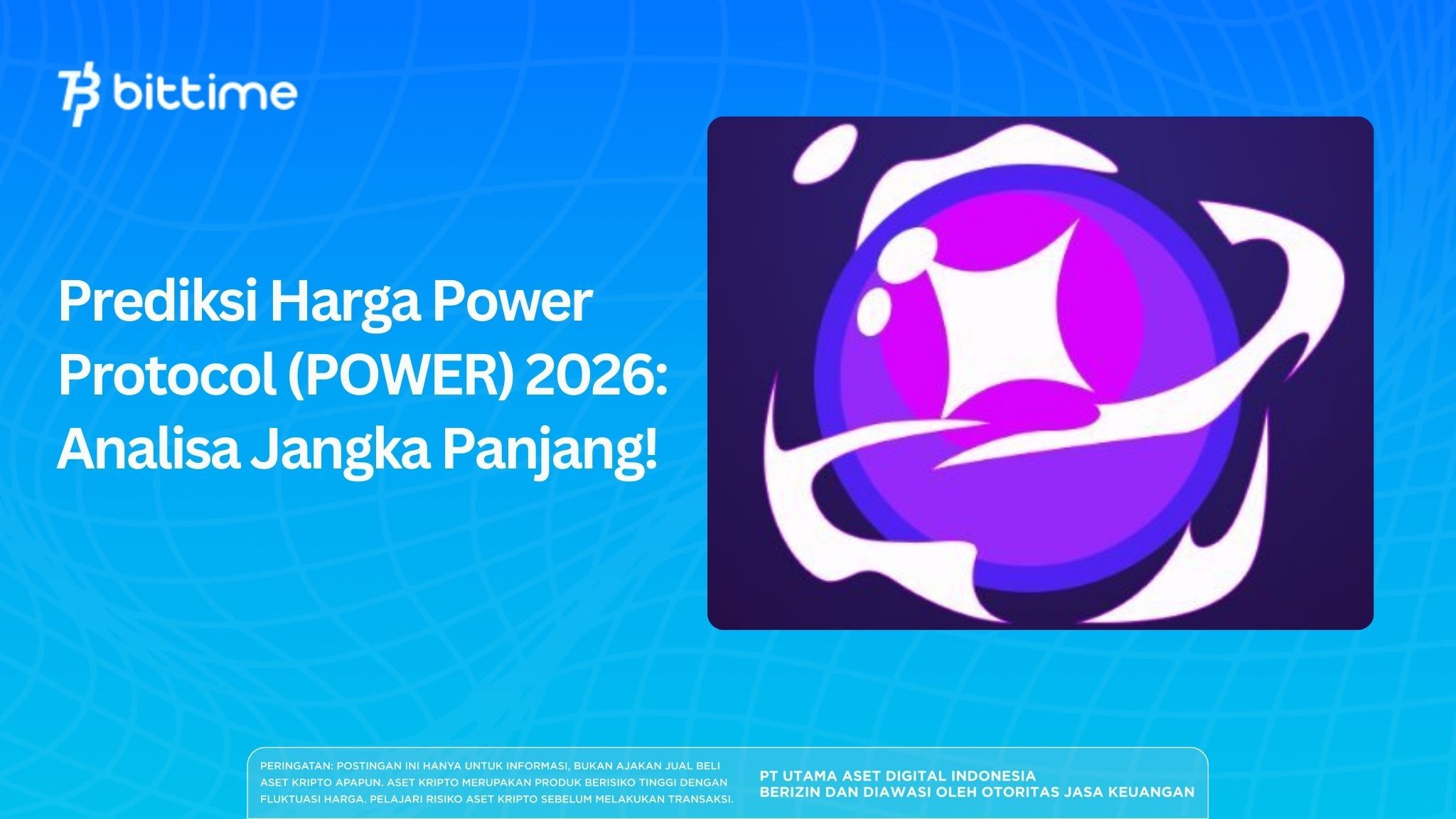 bittime

Prediksi Harga Power Protocol (POWER) 2026: Analisa Jangka Panjang!

PERINGATAN: POSTINGAN INI HANYA UNTUK INFORMASI, BUKAN AJAKAN JUAL BELI ASET KRIPTO APAPUN. ASET KRIPTO MERUPAKAN PRODUK BERISIKO TINGGI DENGAN FLUKTUASI HARGA. PELAJARI RISIKO ASET KRIPTO SEBELUM MELAKUKAN TRANSAKSI.

PT UTAMA ASET DIGITAL INDONESIA
BERIZIN DAN DIAWASI OLEH OTORITAS JASA KEUANGAN